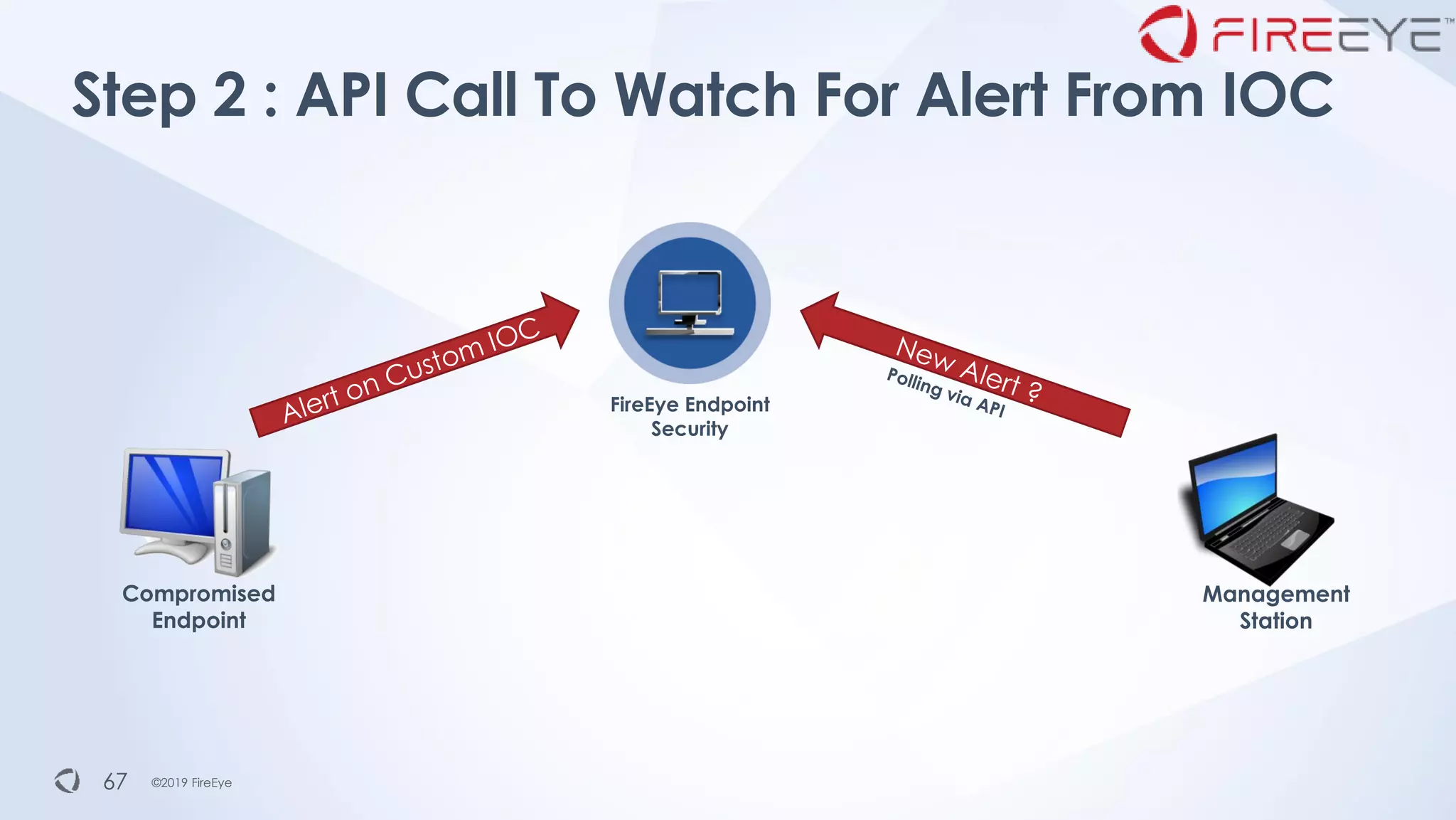 FIREEYE™

Step 2 : API Call To Watch For Alert From IOC

Alert on Custom IOC

FireEye Endpoint Security

New Alert ?
Polling via API

Compromised Endpoint

Management Station

67 ©2019 FireEye